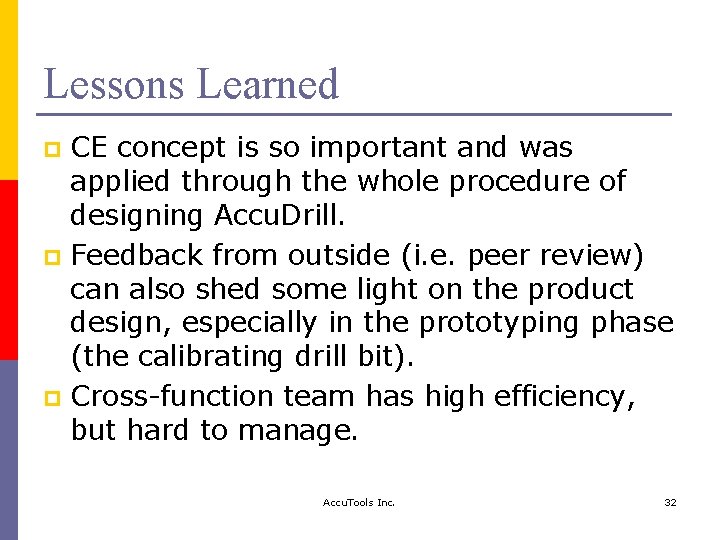 Lessons Learned

CE concept is so important and was applied through the whole procedure of designing AccuDrill.

Feedback from outside (i.e. peer review) can also shed some light on the product design, especially in the prototyping phase (the calibrating drill bit).

Cross-function team has high efficiency, but hard to manage.

AccuTools Inc.

32